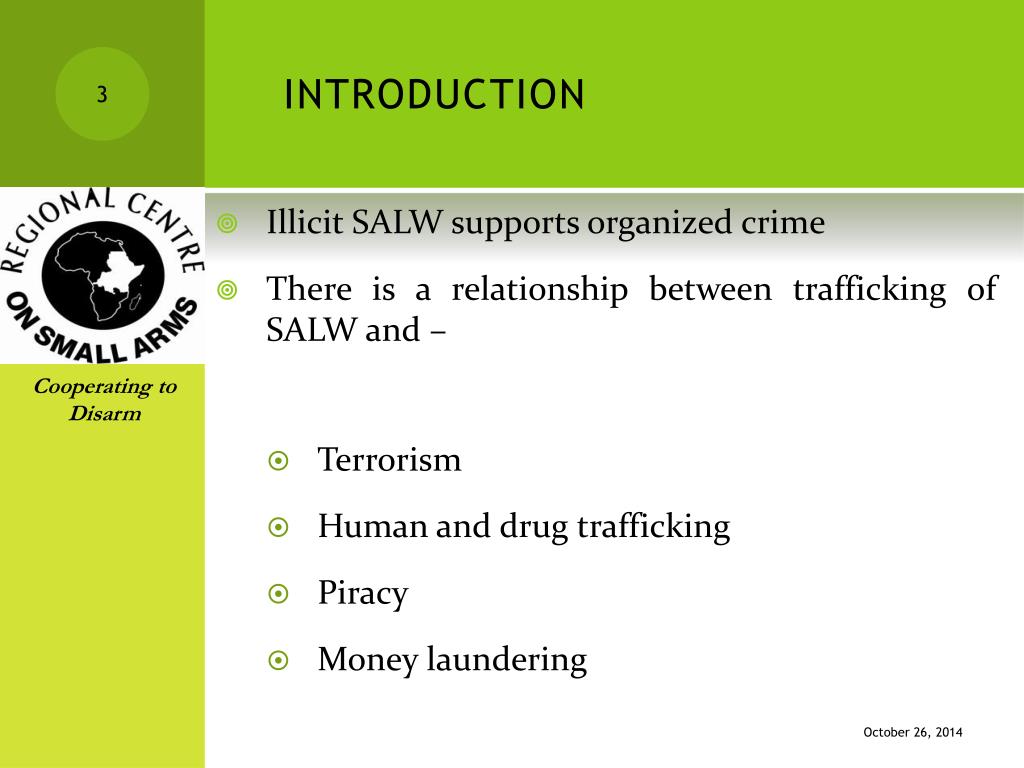 3

INTRODUCTION

REGIONAL CENTRE ON SMALL ARMS

Cooperating to Disarm

Illicit SALW supports organized crime

There is a relationship between trafficking of SALW and –

Terrorism

Human and drug trafficking

Piracy

Money laundering

October 26, 2014